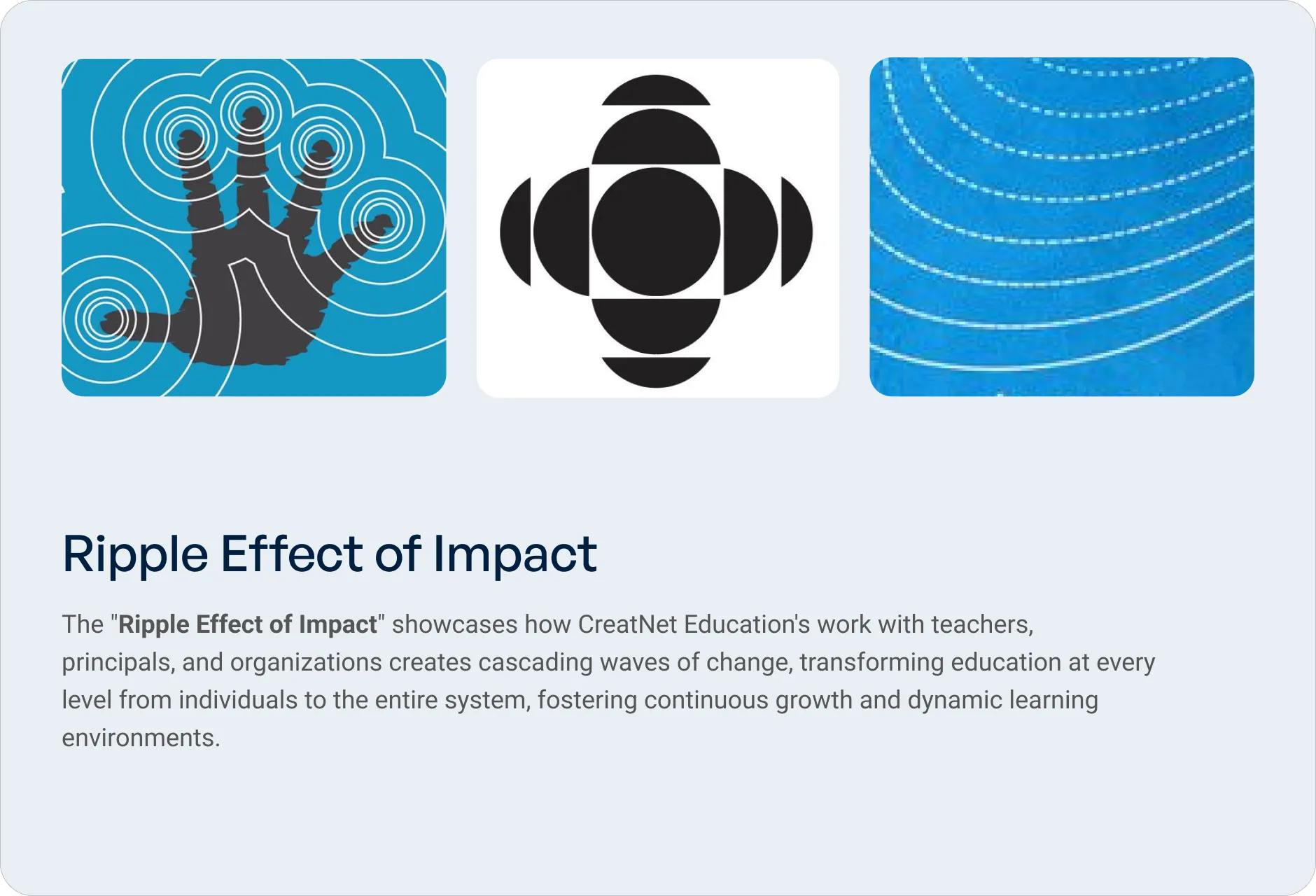 Ripple Effect of Impact

The "Ripple Effect of Impact" showcases how CreatNet Education's work with teachers, principals, and organizations creates cascading waves of change, transforming education at every level from individuals to the entire system, fostering continuous growth and dynamic learning environments.